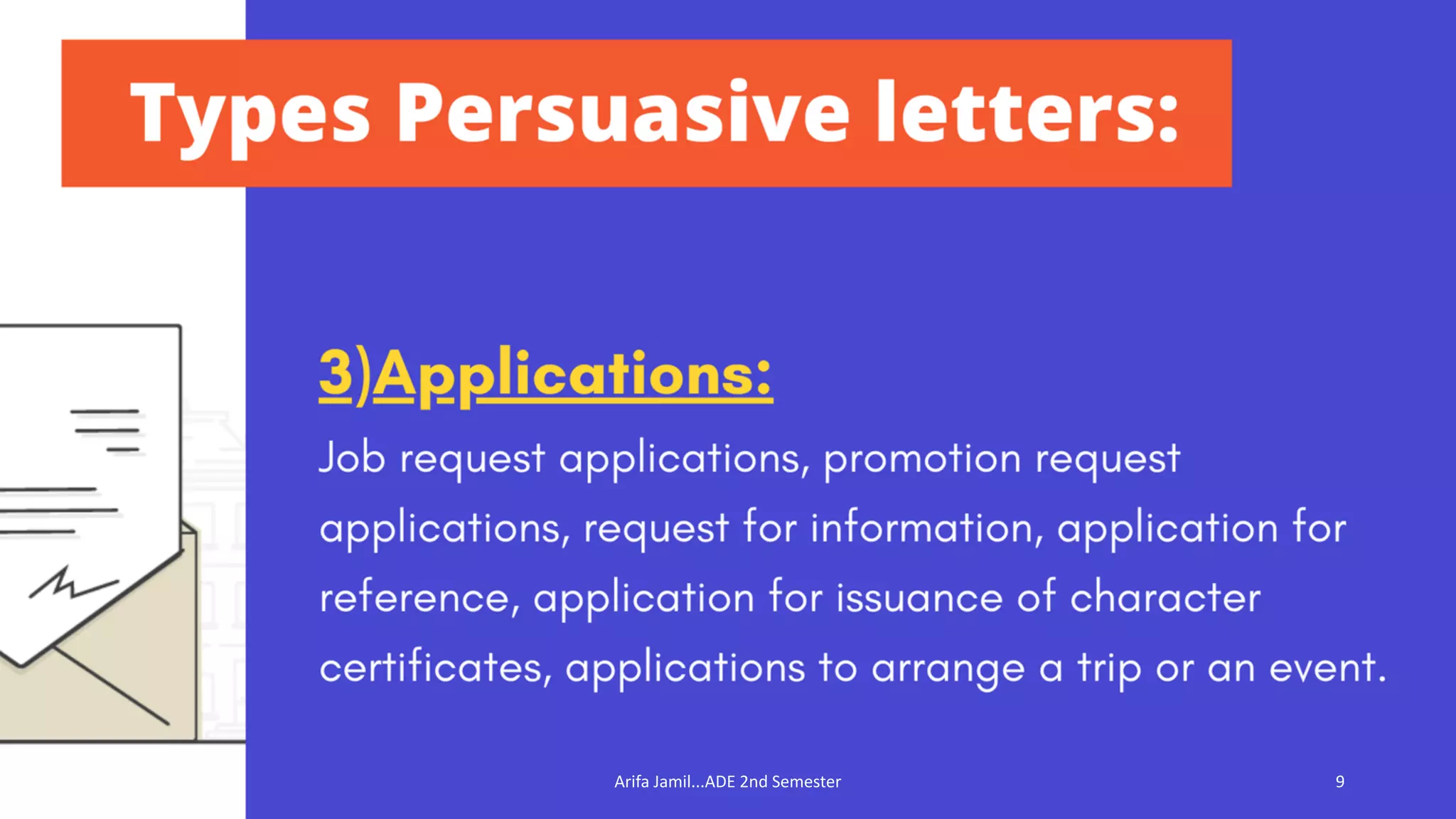 Types Persuasive letters:

3)Applications:

Job request applications, promotion request applications, request for information, application for reference, application for issuance of character certificates, applications to arrange a trip or an event.

Arifa Jamil...ADE 2nd Semester

9